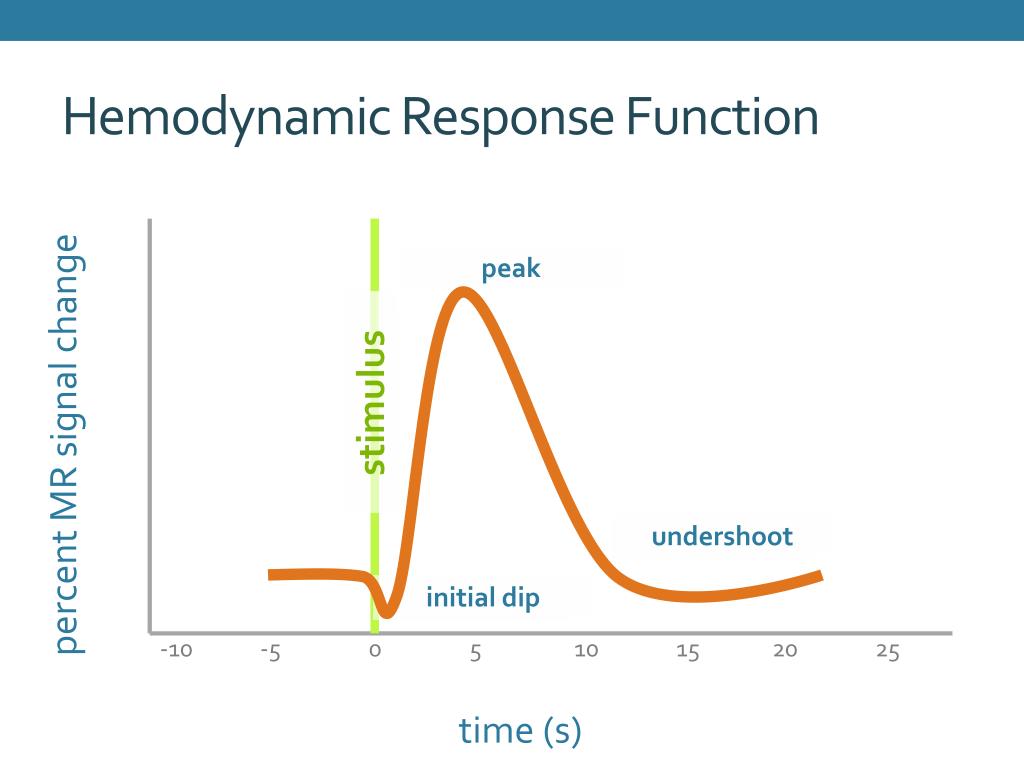 Hemodynamic Response Function

percent MR signal change

stimulus

peak

undershoot

initial dip

-10 -5 0 5 10 15 20 25

time (s)